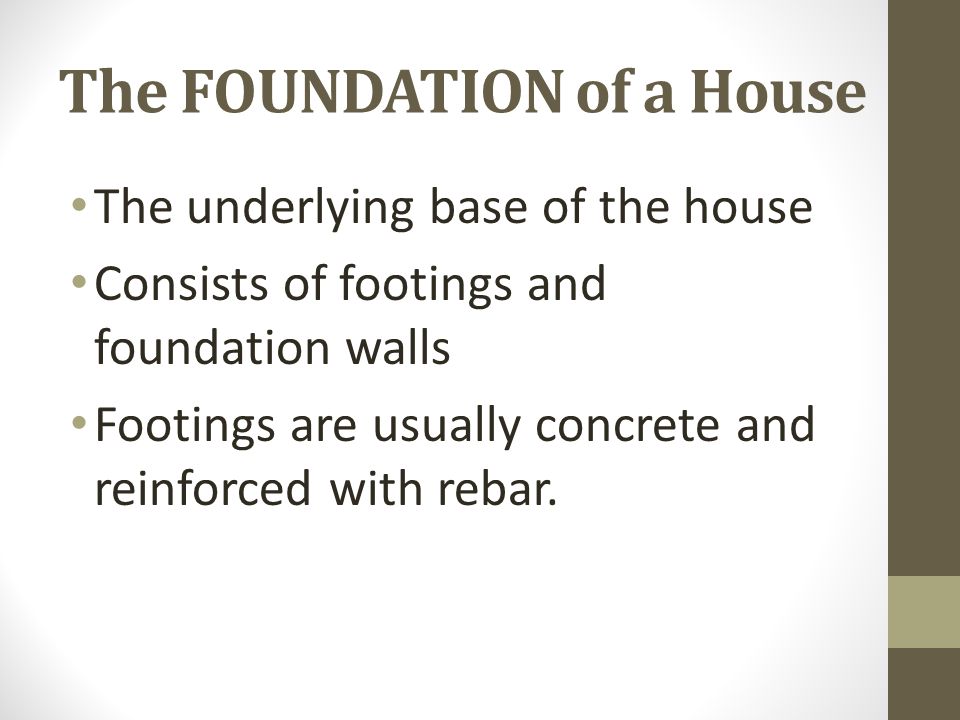 The FOUNDATION of a House

• The underlying base of the house
• Consists of footings and foundation walls
• Footings are usually concrete and reinforced with rebar.